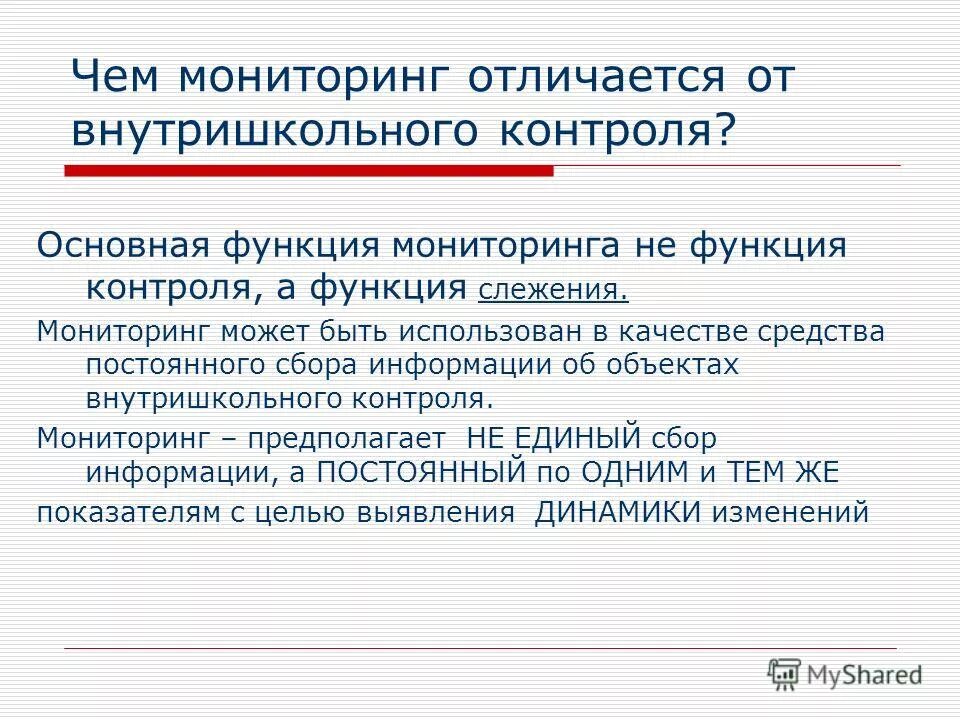 Чем мониторинг отличается от внутришкольного контроля?

Основная функция мониторинга не функция контроля, а функция слежения.

Мониторинг может быть использован в качестве средства постоянного сбора информации об объектах внутришкольного контроля.

Мониторинг – предполагает НЕ ЕДИНЫЙ сбор информации, а ПОСТОЯННЫЙ по ОДНИМ и ТЕМ ЖЕ

показателям с целью выявления ДИНАМИКИ изменений

MyShared